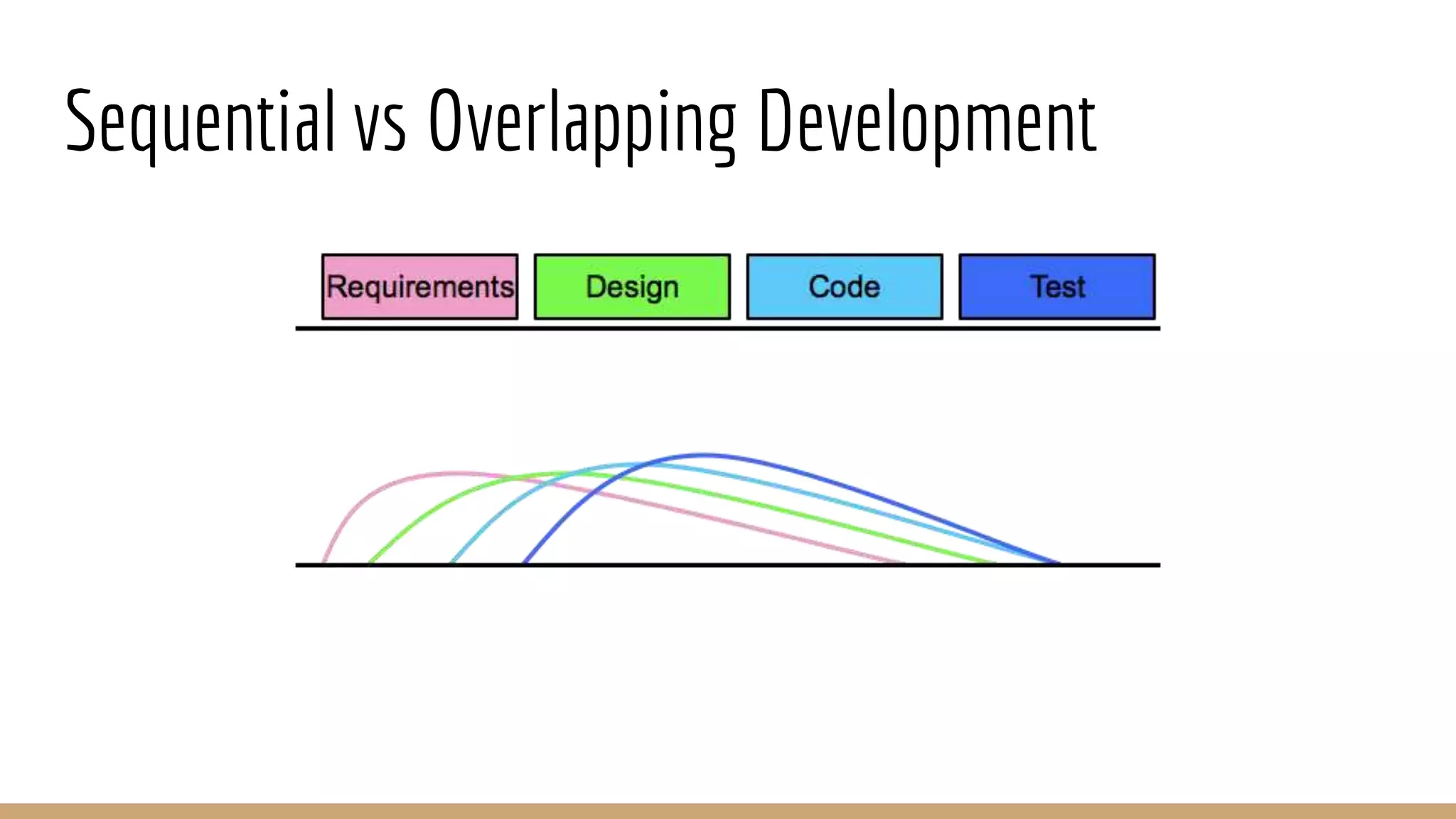 Sequential vs Overlapping Development

Requirements

Design

Code

Test